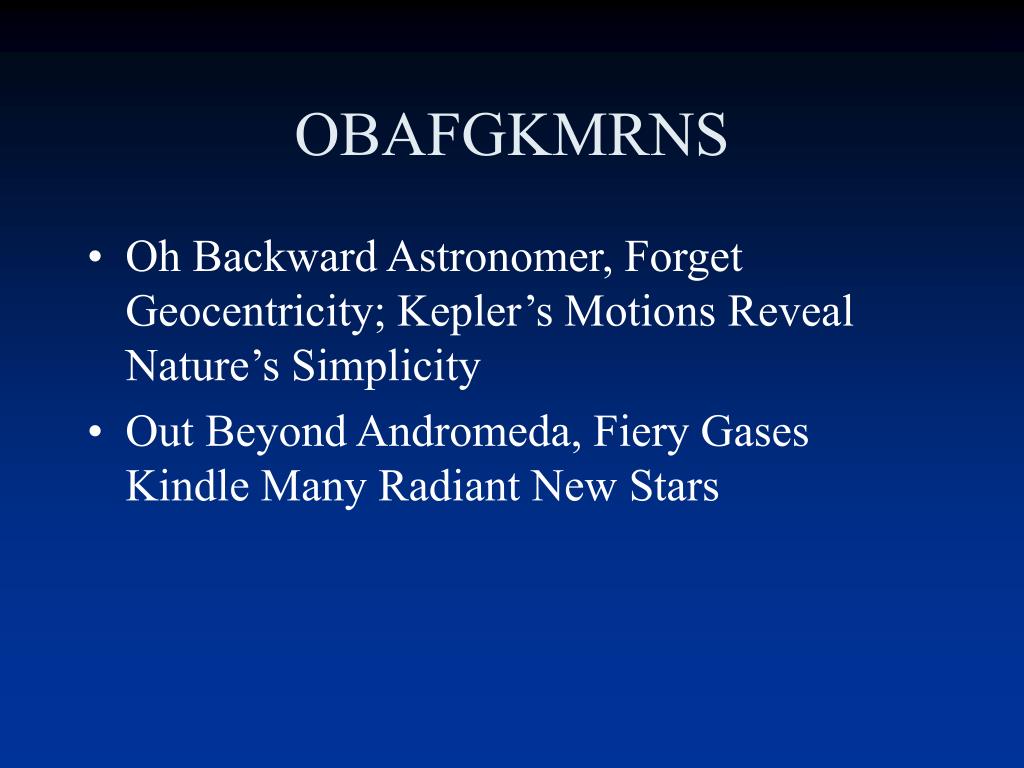 OBAFGKMRNS

• Oh Backward Astronomer, Forget Geocentricity; Kepler’s Motions Reveal Nature’s Simplicity

• Out Beyond Andromeda, Fiery Gases Kindle Many Radiant New Stars